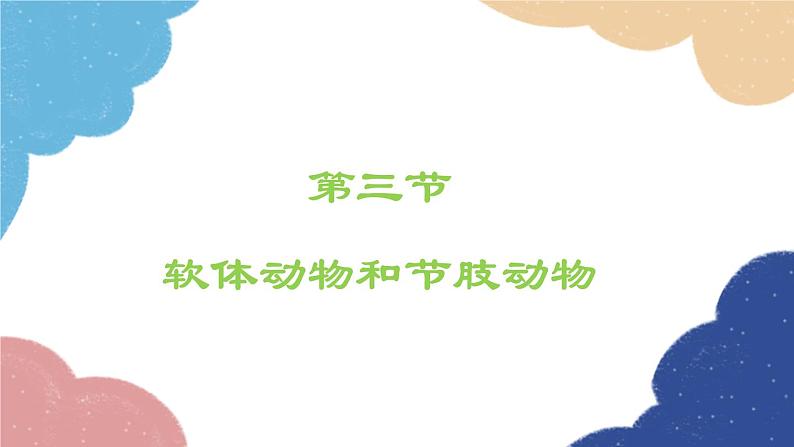 第三节

软体动物和节肢动物